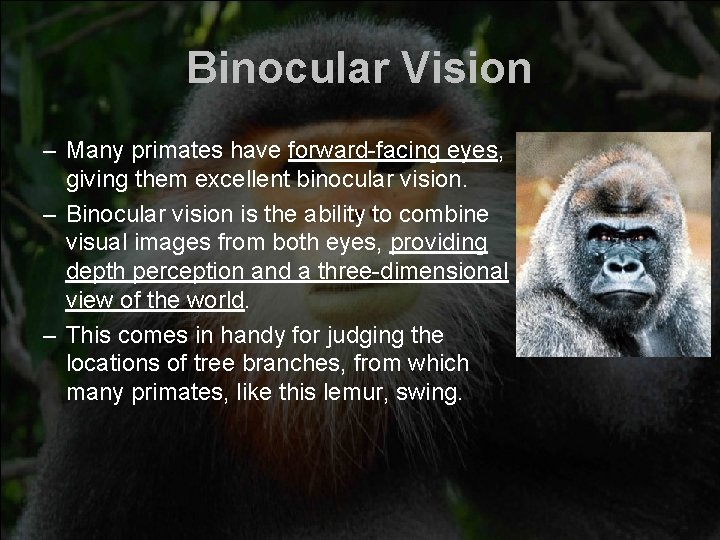 Binocular Vision

– Many primates have forward-facing eyes, giving them excellent binocular vision.

– Binocular vision is the ability to combine visual images from both eyes, providing depth perception and a three-dimensional view of the world.

– This comes in handy for judging the locations of tree branches, from which many primates, like this lemur, swing.